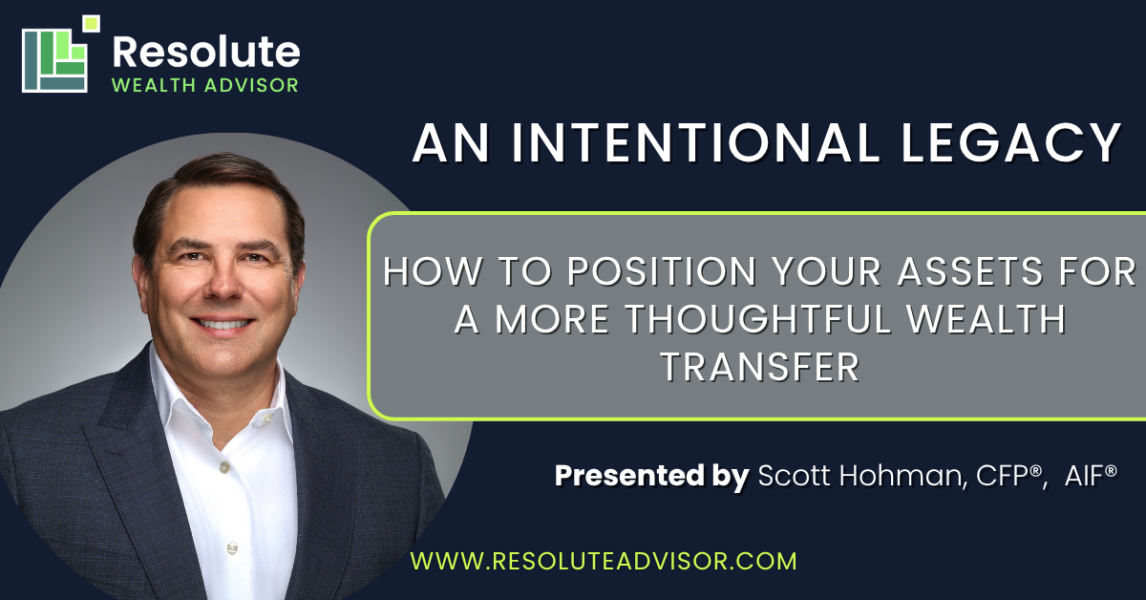 Resolute
WEALTH ADVISOR

AN INTENTIONAL LEGACY

HOW TO POSITION YOUR ASSETS FOR A MORE THOUGHTFUL WEALTH TRANSFER

Presented by Scott Hohman, CFP®, AIF®

WWW.RESOLUTEADVISOR.COM